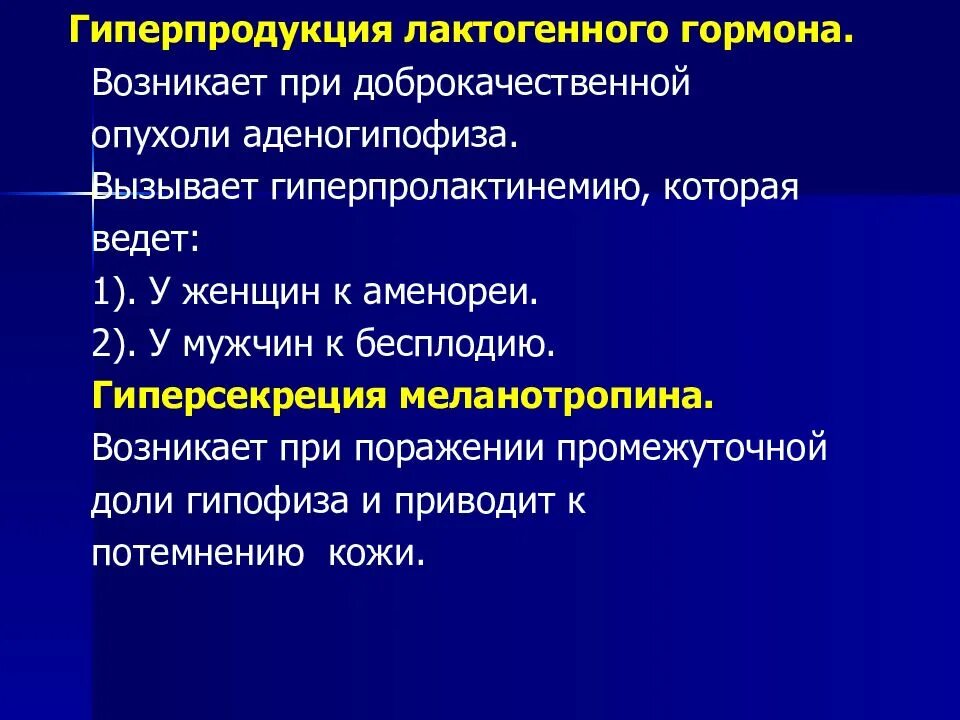 Гиперпродукция лактогенного гормона.
Возникает при доброкачественной опухоли аденогипофиза.
Вызывает гиперпролактинемию, которая ведет:
1). У женщин к аменореи.
2). У мужчин к бесплодию.
Гиперсекреция меланотропина.
Возникает при поражении промежуточной доли гипофиза и приводит к потемнению кожи.